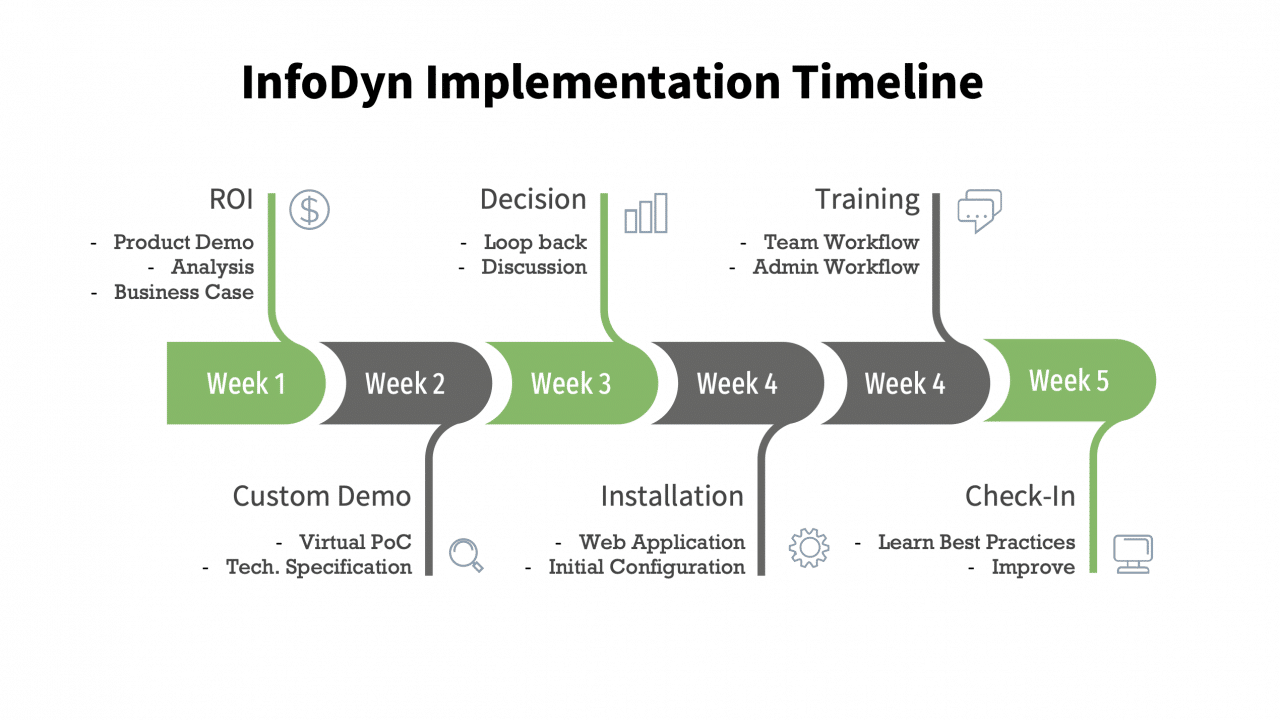 InfoDyn Implementation Timeline

ROI
- Product Demo
- Analysis
- Business Case

Decision
- Loop back
- Discussion

Training
- Team Workflow
- Admin Workflow

Week 1
Week 2
Week 3
Week 4
Week 4
Week 5

Custom Demo
- Virtual PoC
- Tech. Specification

Installation
- Web Application
- Initial Configuration

Check-In
- Learn Best Practices
- Improve